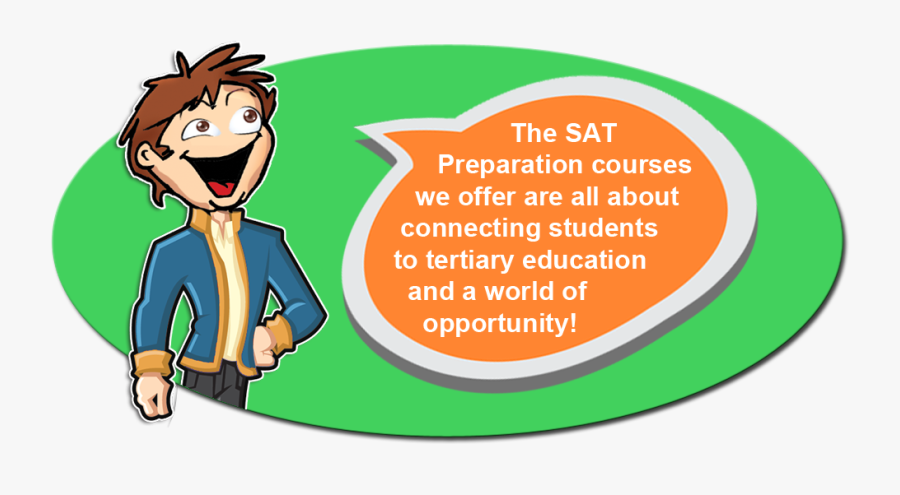 The SAT Preparation courses we offer are all about connecting students to tertiary education and a world of opportunity!